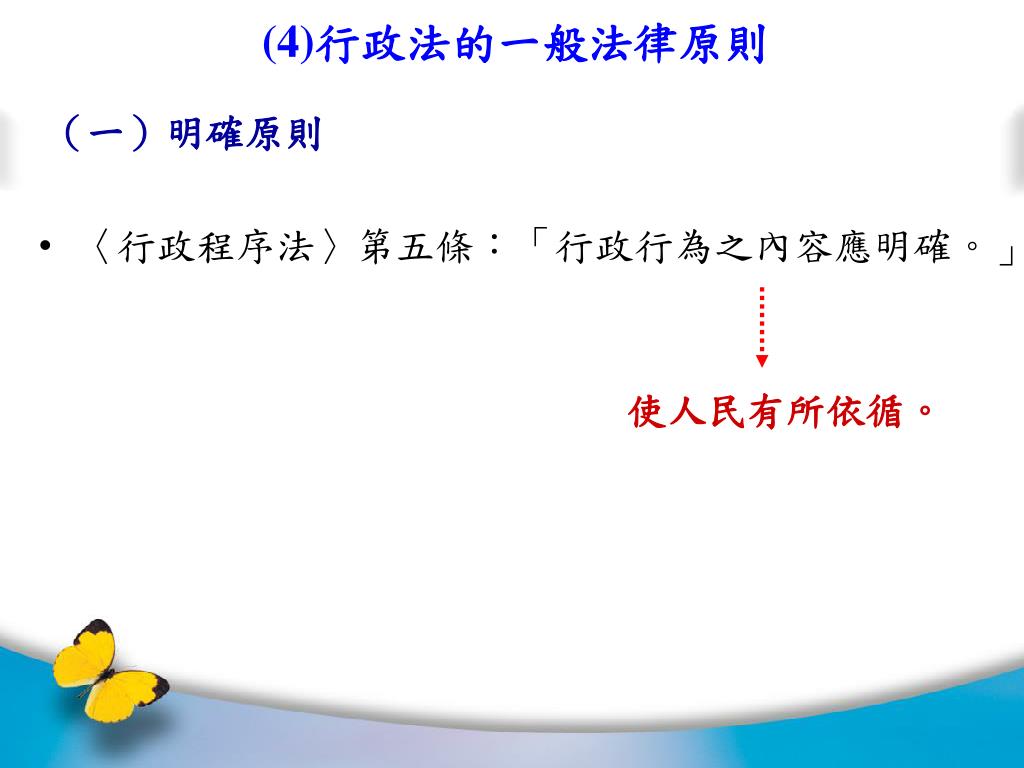 (4)行政法的一般法律原則

（一）明確原則

• 〈行政程序法〉第五條：「行政行為之內容應明確。」

使人民有所依循。